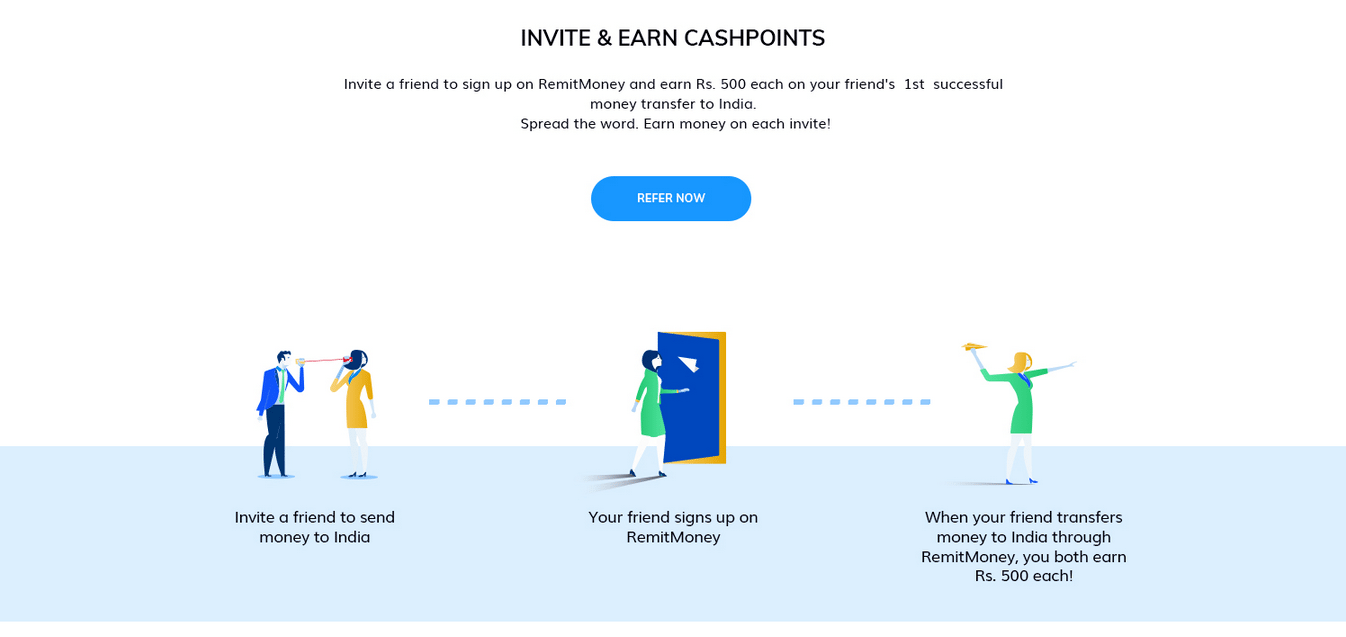 INVITE & EARN CASHPOINTS

Invite a friend to sign up on RemitMoney and earn Rs. 500 each on your friend's 1st successful money transfer to India.
Spread the word. Earn money on each invite!

REFER NOW

Invite a friend to send money to India

Your friend signs up on RemitMoney

When your friend transfers money to India through RemitMoney, you both earn Rs. 500 each!